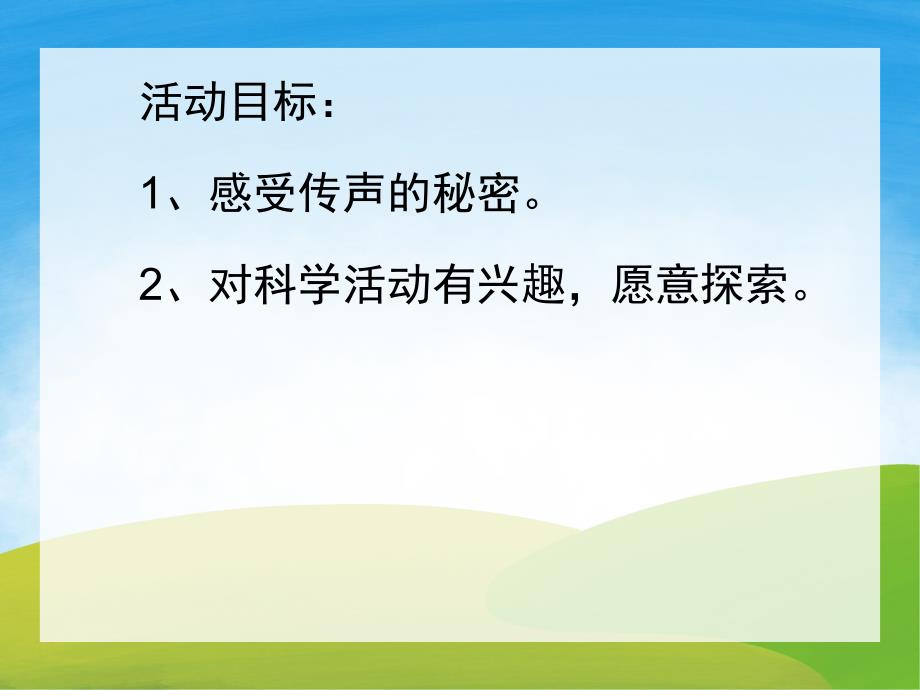 活动目标：

1、感受传声的秘密。

2、对科学活动有兴趣，愿意探索。